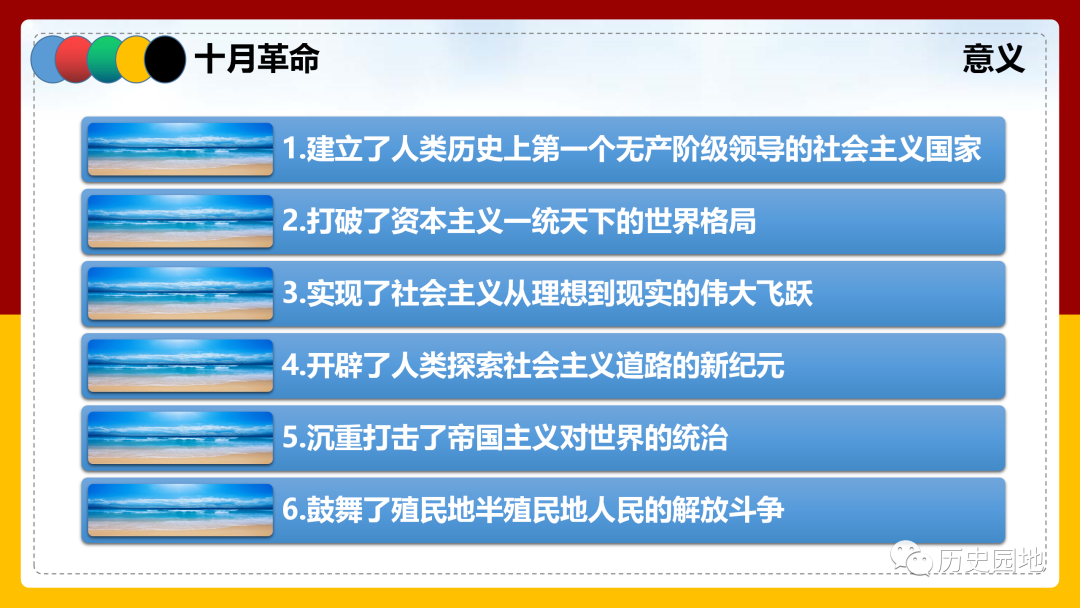 十月革命

意义

1.建立了人类历史上第一个无产阶级领导的社会主义国家

2.打破了资本主义一统天下的世界格局

3.实现了社会主义从理想到现实的伟大飞跃

4.开辟了人类探索社会主义道路的新纪元

5.沉重打击了帝国主义对世界的统治

6.鼓舞了殖民地半殖民地人民的解放斗争

历史园地